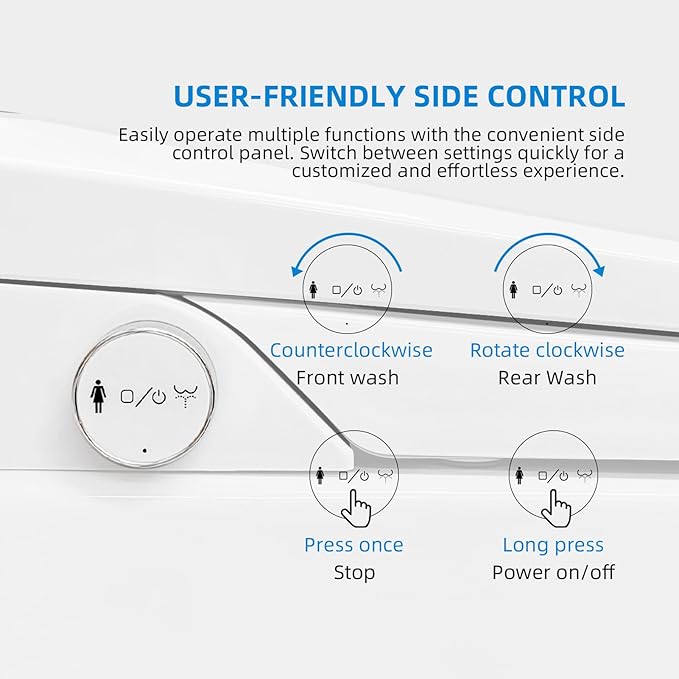 USER-FRIENDLY SIDE CONTROL

Easily operate multiple functions with the convenient side control panel. Switch between settings quickly for a customized and effortless experience.

Counterclockwise
Front wash

Rotate clockwise
Rear Wash

Press once
Stop

Long press
Power on/off